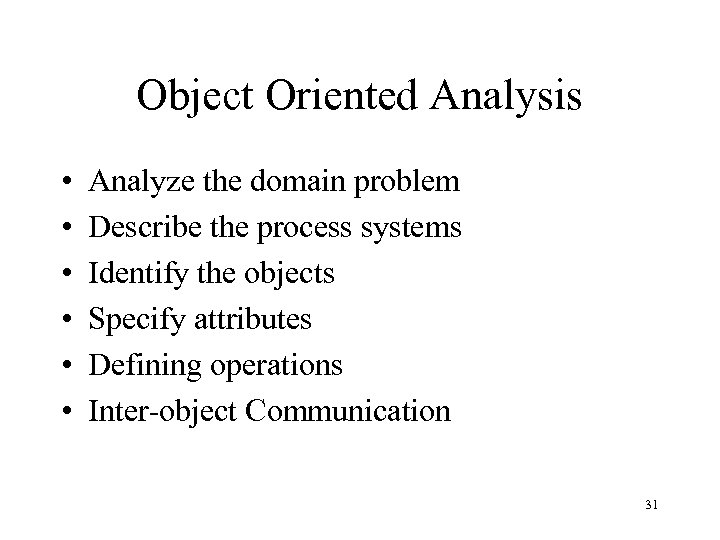 Object Oriented Analysis

• Analyze the domain problem
• Describe the process systems
• Identify the objects
• Specify attributes
• Defining operations
• Inter-object Communication

31